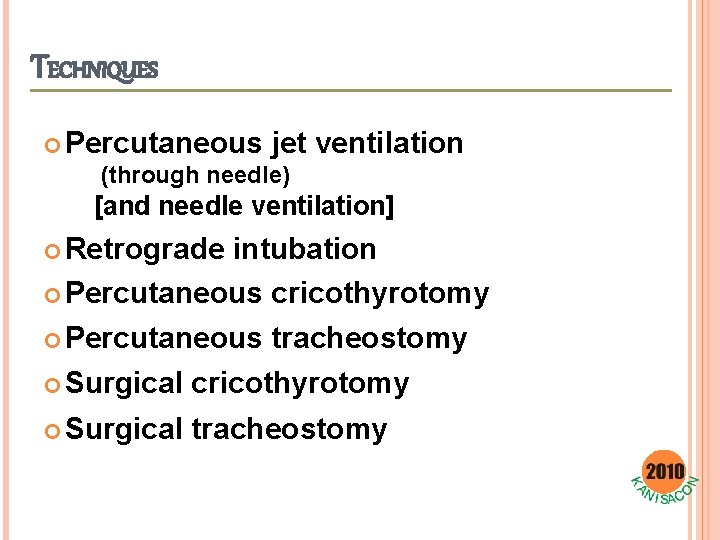 TECHNIQUES

Percutaneous jet ventilation (through needle) [and needle ventilation]
Retrograde intubation
Percutaneous cricothyrotomy
Percutaneous tracheostomy
Surgical cricothyrotomy
Surgical tracheostomy

2010
KANISACON